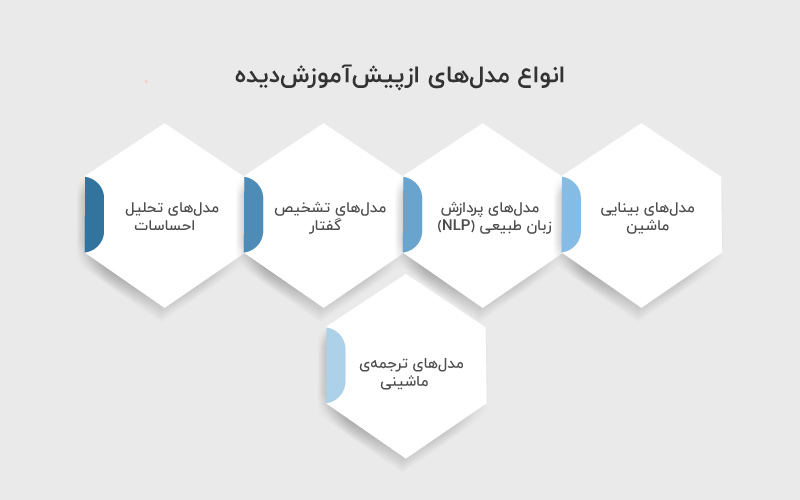 انواع مدل‌های ازپیش‌آموزش‌دیده

مدل‌های بینایی ماشین

مدل‌های پردازش زبان طبیعی (NLP)

مدل‌های تشخیص گفتار

مدل‌های تحلیل احساسات

مدل‌های ترجمه‌ی ماشینی